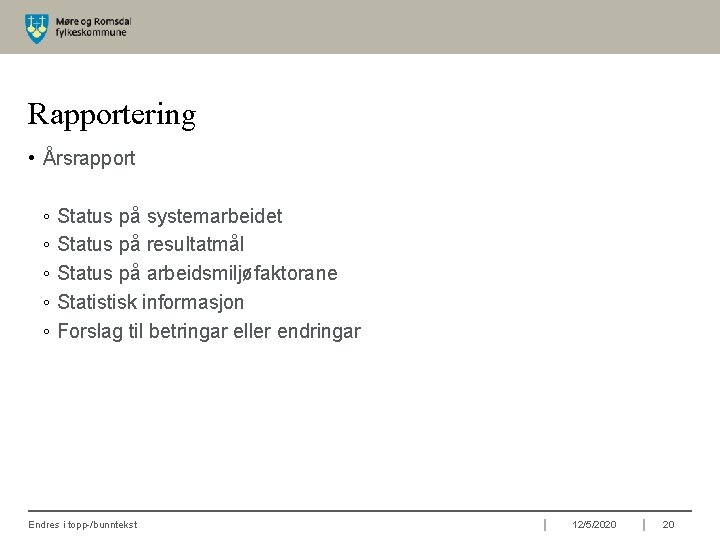 Møre og Romsdal fylkeskommune

Rapportering

• Årsrapport

◦ Status på systemarbeidet
◦ Status på resultatmål
◦ Status på arbeidsmiljøfaktorane
◦ Statistisk informasjon
◦ Forslag til betringar eller endringar

Endres i topp-/bunntekst | 12/5/2020 | 20